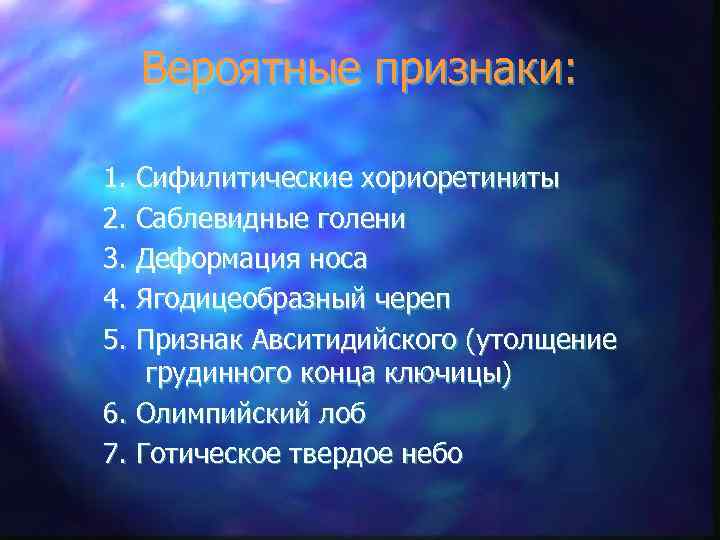 Вероятные признаки:

1. Сифилитические хориоретиниты
2. Саблевидные голени
3. Деформация носа
4. Ягодицеобразный череп
5. Признак Авситидийского (утолщение грудинного конца ключицы)
6. Олимпийский лоб
7. Готическое твердое небо